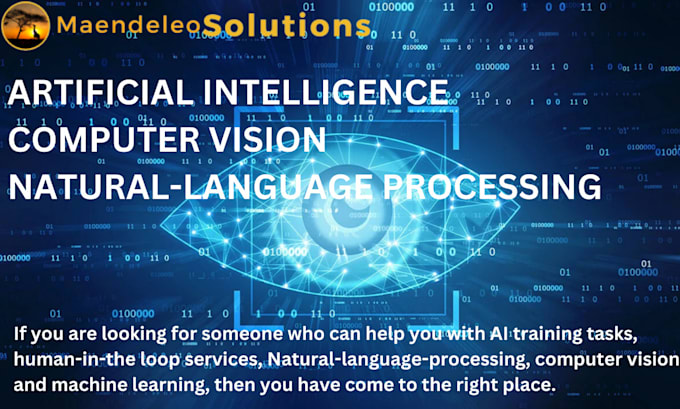 MaendeleoSolutions

ARTIFICIAL INTELLIGENCE
COMPUTER VISION
NATURAL-LANGUAGE PROCESSING

If you are looking for someone who can help you with AI training tasks, human-in-the loop services, Natural-language-processing, computer vision and machine learning, then you have come to the right place.